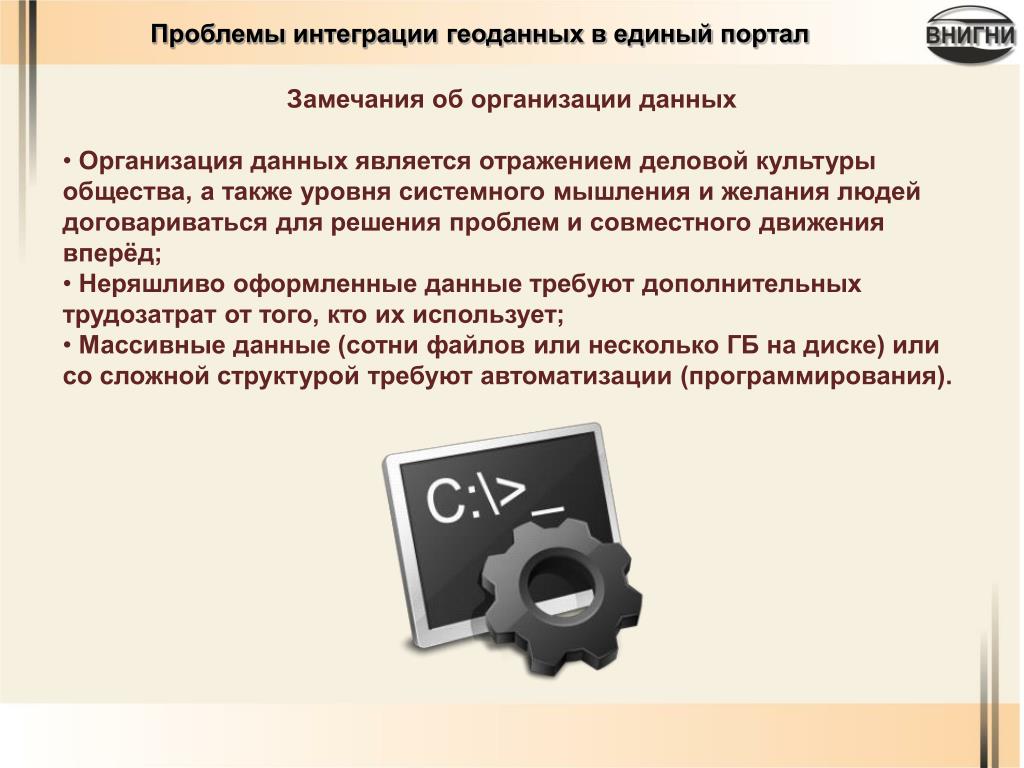 Проблемы интеграции геоданных в единый портал

ВНИГНИ

Замечания об организации данных

• Организация данных является отражением деловой культуры общества, а также уровня системного мышления и желания людей договариваться для решения проблем и совместного движения вперёд;
• Неряшливо оформленные данные требуют дополнительных трудозатрат от того, кто их использует;
• Массивные данные (сотни файлов или несколько ГБ на диске) или со сложной структурой требуют автоматизации (программирования).

C:\>_